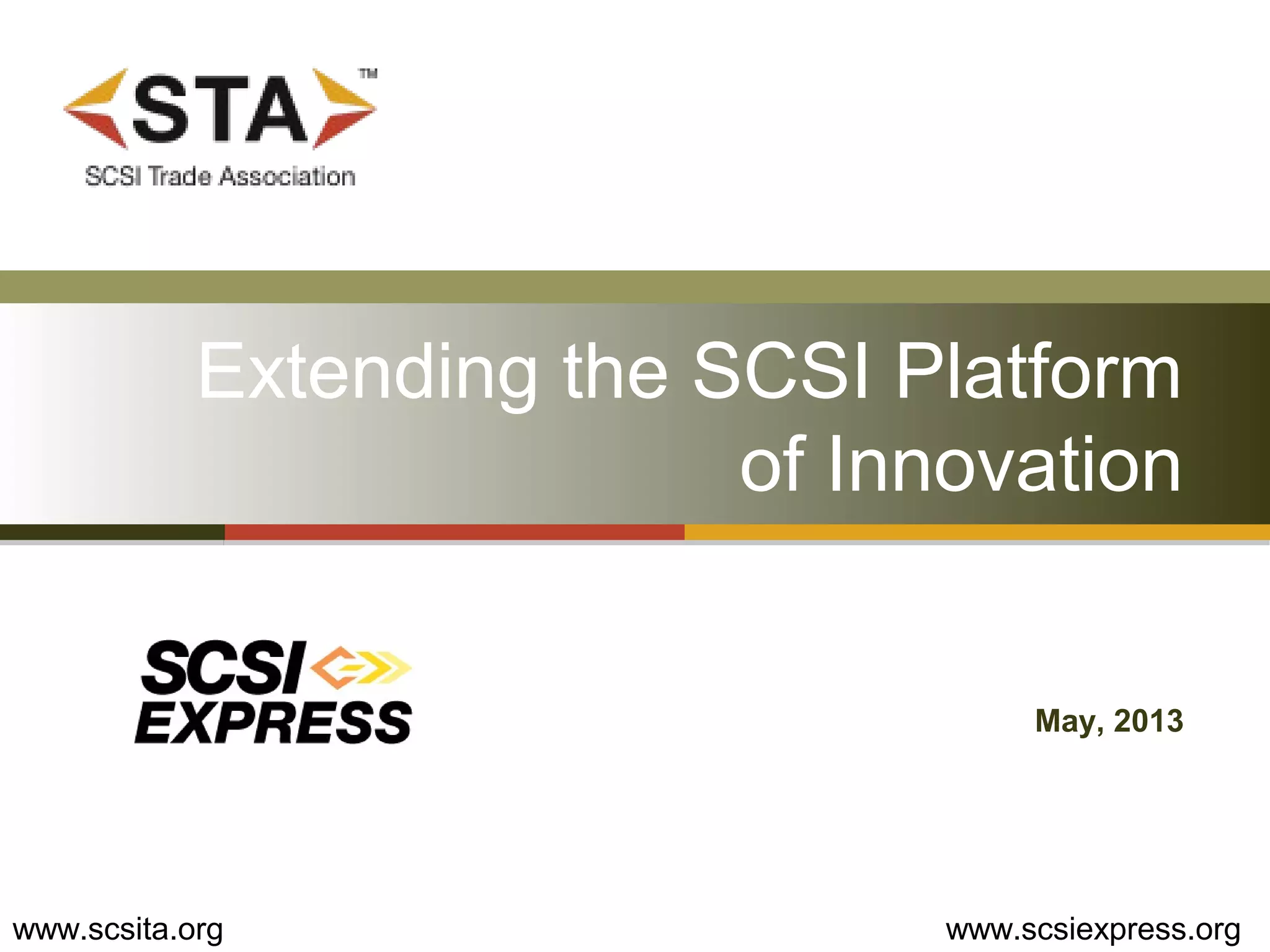 STA™
SCSI Trade Association

Extending the SCSI Platform of Innovation

SCSI EXPRESS

May, 2013

www.scsita.org

www.scsiexpress.org